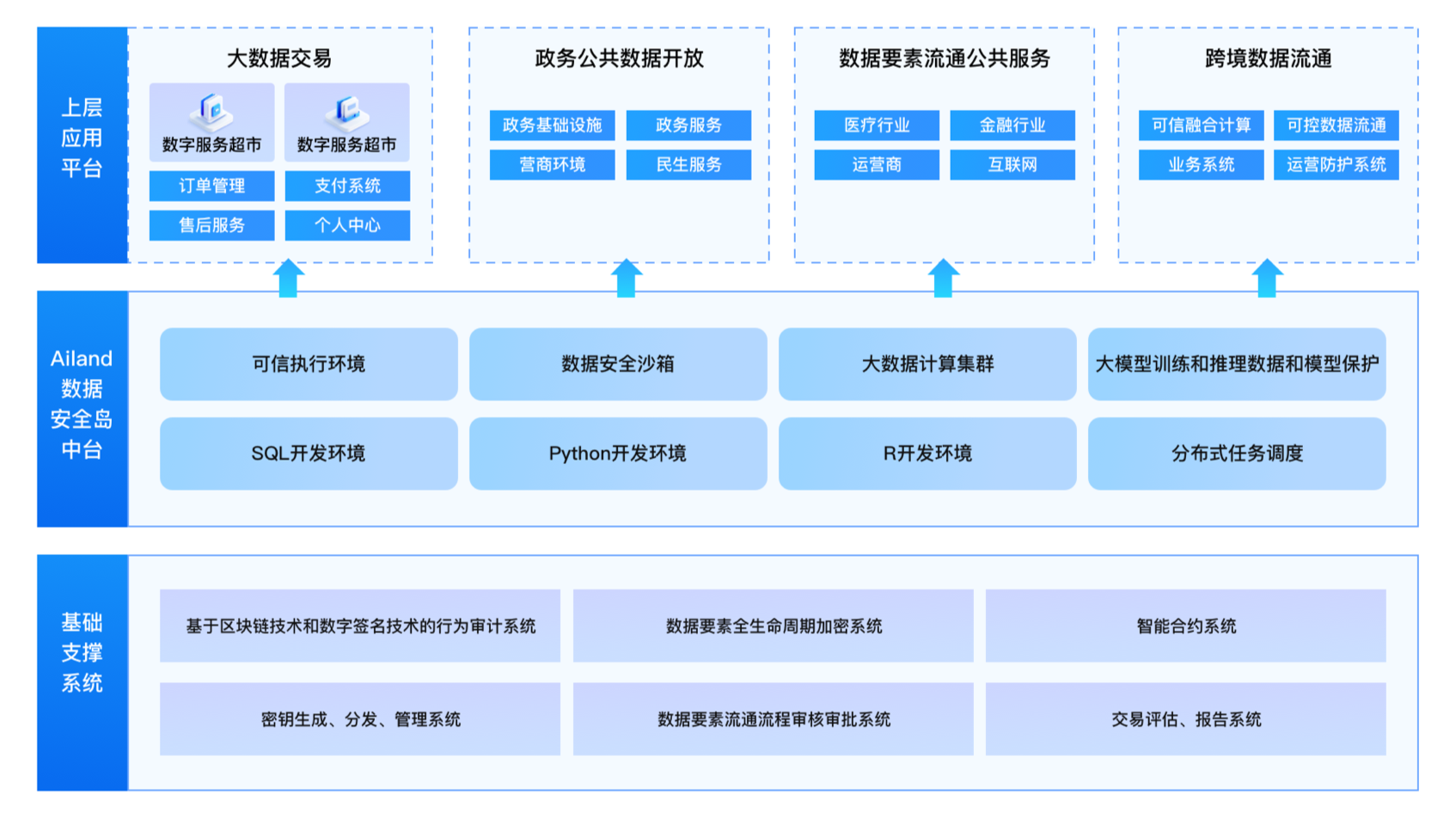 上层应用平台

大数据交易

数字服务超市

数字服务超市

订单管理

支付系统

售后服务

个人中心

政务公共数据开放

政务基础设施

政务服务

营商环境

民生服务

数据要素流通公共服务

医疗行业

金融行业

运营商

互联网

跨境数据流通

可信融合计算

可控数据流通

业务系统

运营防护系统

Ailand数据安全岛中台

可信执行环境

数据安全沙箱

大数据计算集群

大模型训练和推理数据和模型保护

SQL开发环境

Python开发环境

R开发环境

分布式任务调度

基础支撑系统

基于区块链技术和数字签名技术的行为审计系统

数据要素全生命周期加密系统

智能合约系统

密钥生成、分发、管理系统

数据要素流通流程审核审批系统

交易评估、报告系统